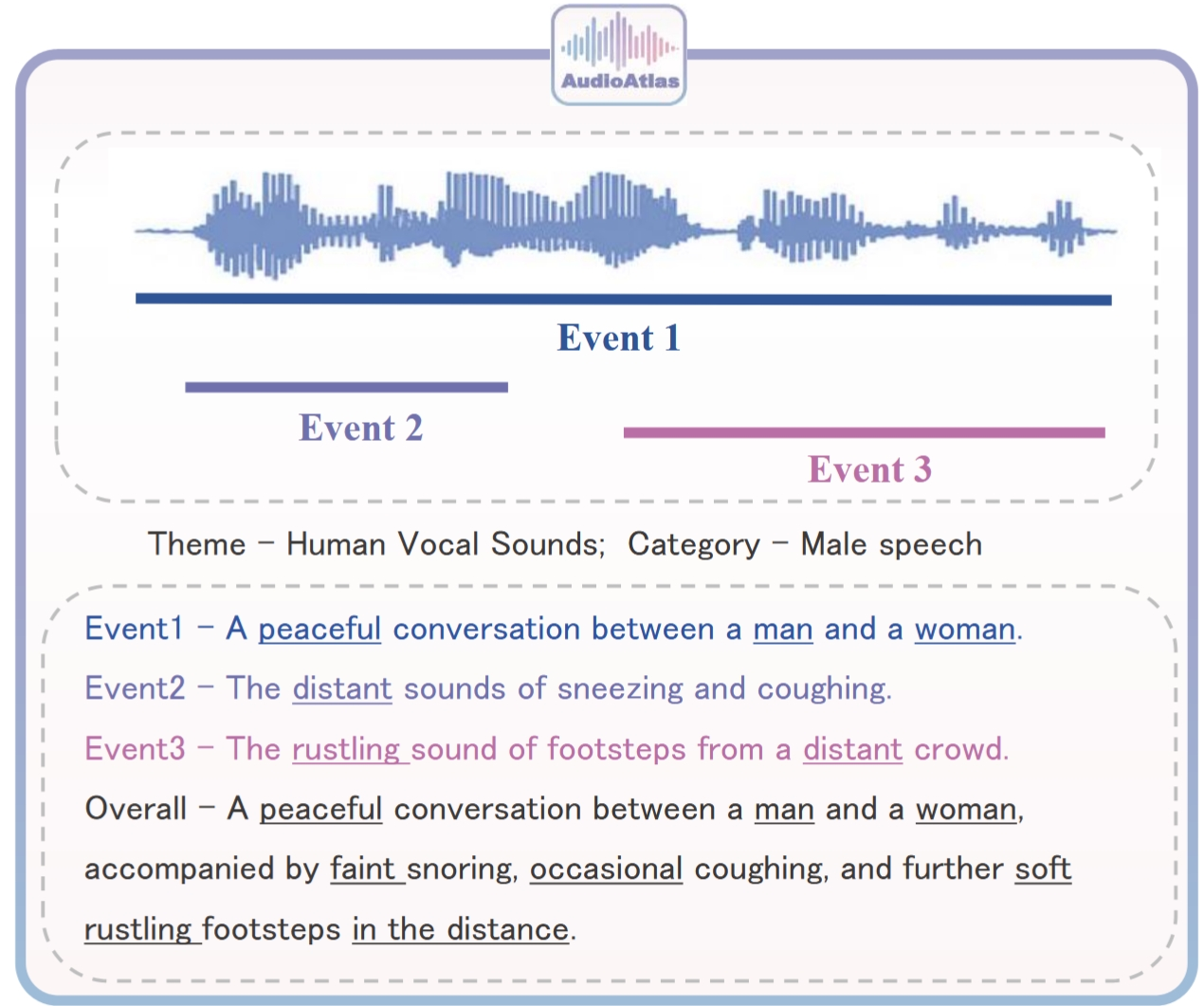 AudioAtlas

Event 1

Event 2

Event 3

Theme – Human Vocal Sounds; Category – Male speech

Event1 – A peaceful conversation between a man and a woman.

Event2 – The distant sounds of sneezing and coughing.

Event3 – The rustling sound of footsteps from a distant crowd.

Overall – A peaceful conversation between a man and a woman, accompanied by faint snoring, occasional coughing, and further soft rustling footsteps in the distance.